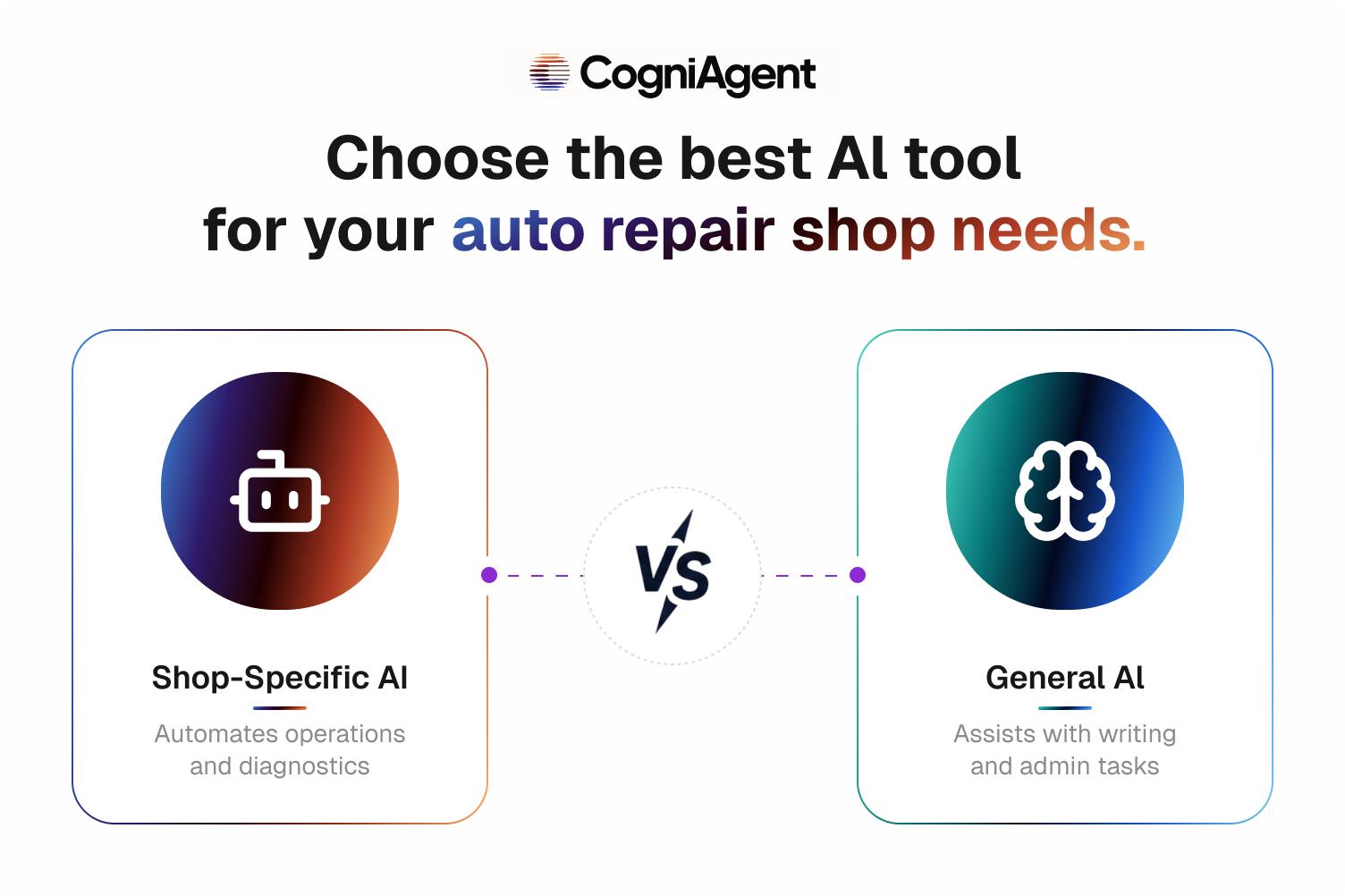 CogniAgent

Choose the best AI tool for your auto repair shop needs.

Shop-Specific AI

Automates operations and diagnostics

VS

General AI

Assists with writing and admin tasks